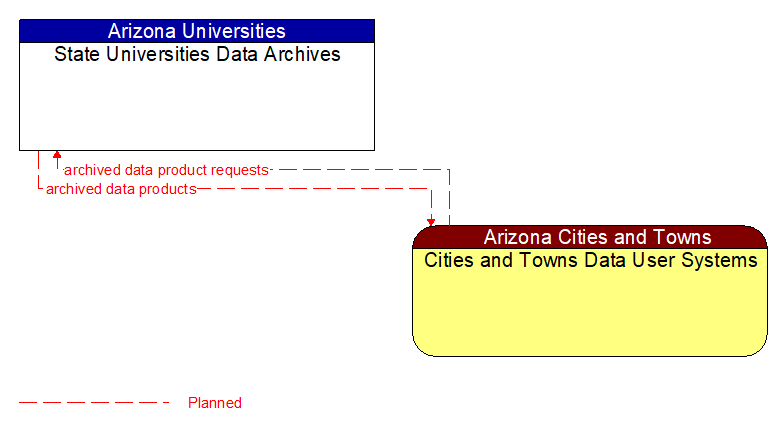 Arizona Universities
State Universities Data Archives

archived data product requests
archived data products

Arizona Cities and Towns
Cities and Towns Data User Systems

Planned